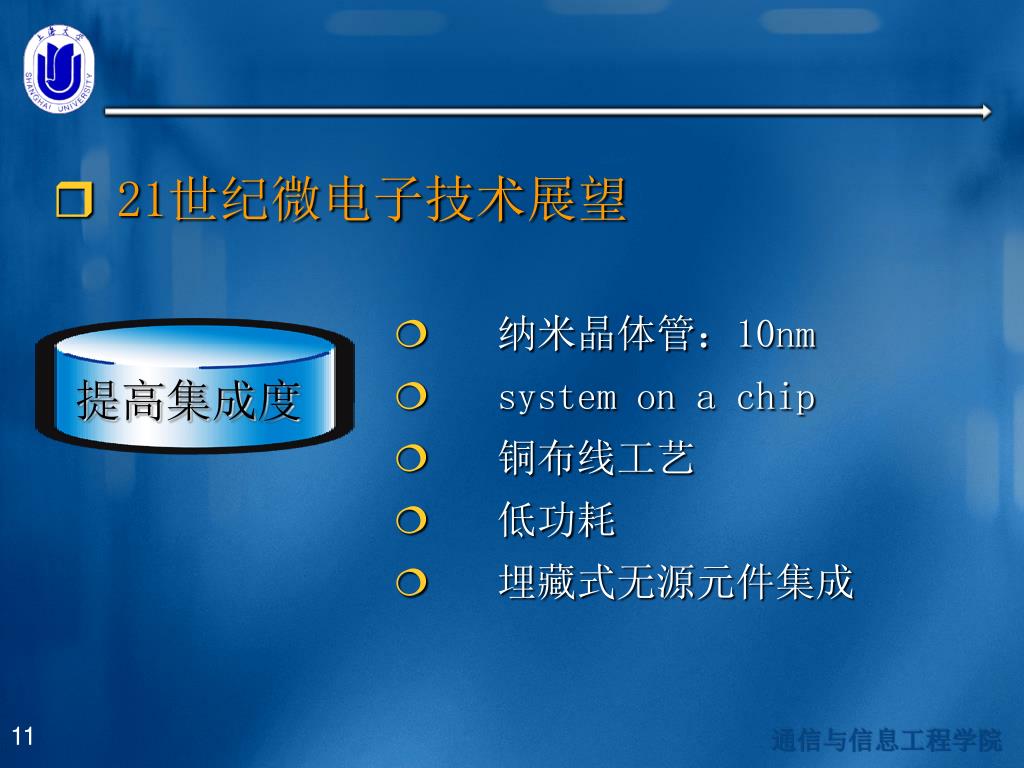 上海大学
SHANGHAI UNIVERSITY

21世纪微电子技术展望

提高集成度

纳米晶体管：10nm

system on a chip

铜布线工艺

低功耗

埋藏式无源元件集成

11

通信与信息工程学院